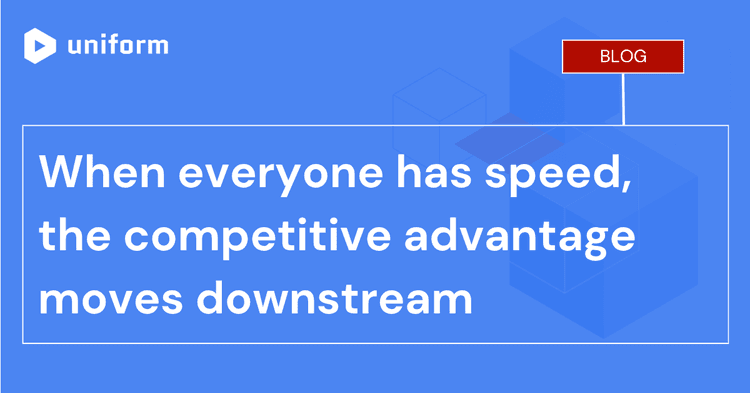 uniform

BLOG

When everyone has speed, the competitive advantage moves downstream